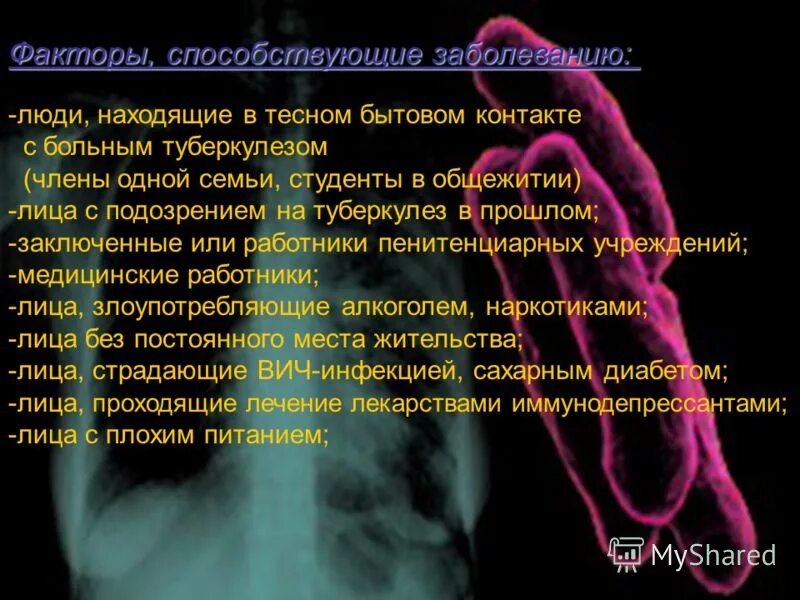 Факторы, способствующие заболеванию:

-люди, находящие в тесном бытовом контакте с больным туберкулезом (члены одной семьи, студенты в общежитии)
-лица с подозрением на туберкулез в прошлом;
-заключенные или работники пенитенциарных учреждений;
-медицинские работники;
-лица, злоупотребляющие алкоголем, наркотиками;
-лица без постоянного места жительства;
-лица, страдающие ВИЧ-инфекцией, сахарным диабетом;
-лица, проходящие лечение лекарствами иммунодепрессантами;
-лица с плохим питанием;

MyShared